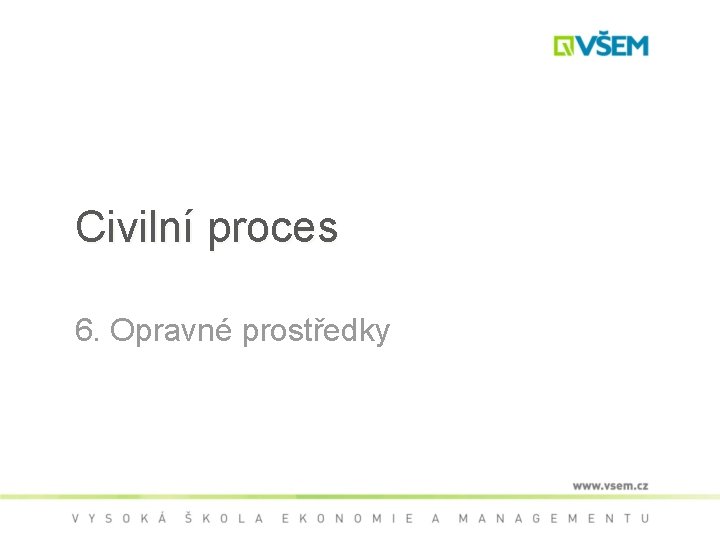 VŠEM

Civilní proces

6. Opravné prostředky

www.vsem.cz

VYSOKÁ ŠKOLA EKONOMIE A MANAGEMENTU